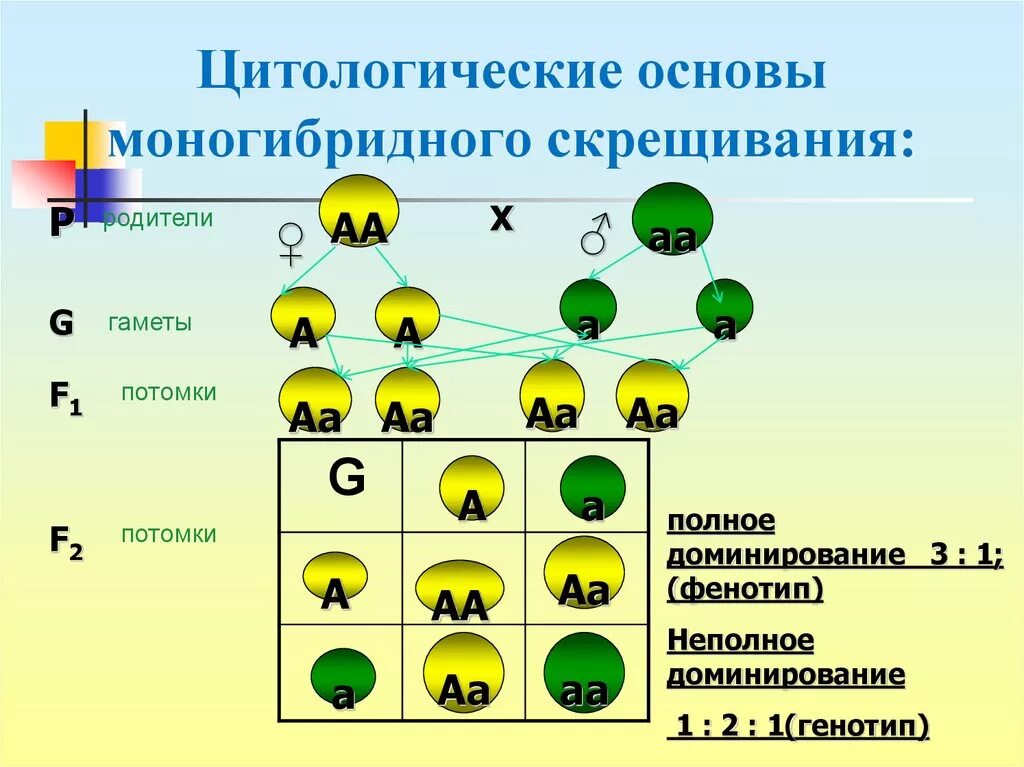 Цитологические основы моногибридного скрещивания:

P родители ♀ AA x ♂ aa

G гаметы A A a a

$F_1$ потомки Aa Aa Aa Aa

$F_2$ потомки

| G | A | a |
|---|---|---|
| A | AA | Aa |
| a | Aa | aa |

полное доминирование 3 : 1; (фенотип)

Неполное доминирование

1 : 2 : 1(генотип)